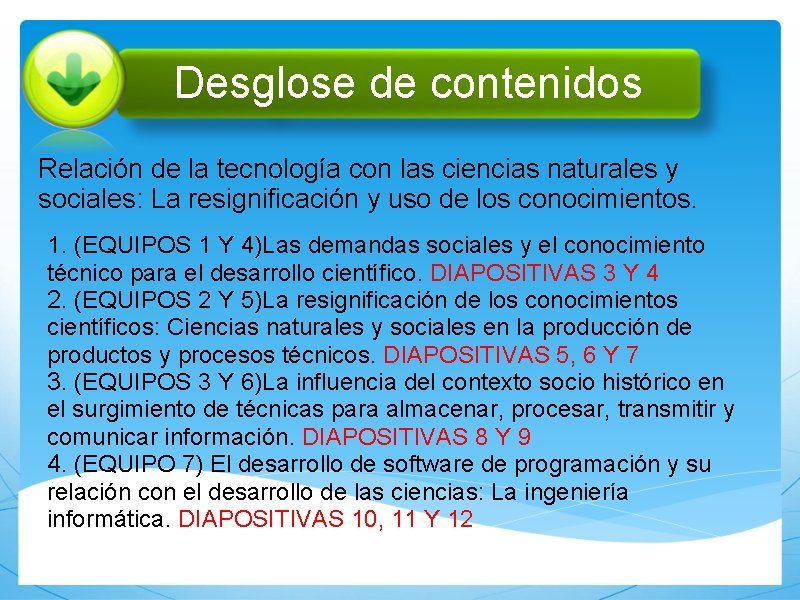 Desglose de contenidos

Relación de la tecnología con las ciencias naturales y sociales: La resignificación y uso de los conocimientos.

1. (EQUIPOS 1 Y 4)Las demandas sociales y el conocimiento técnico para el desarrollo científico. DIAPOSITIVAS 3 Y 4
2. (EQUIPOS 2 Y 5)La resignificación de los conocimientos científicos: Ciencias naturales y sociales en la producción de productos y procesos técnicos. DIAPOSITIVAS 5, 6 Y 7
3. (EQUIPOS 3 Y 6)La influencia del contexto socio histórico en el surgimiento de técnicas para almacenar, procesar, transmitir y comunicar información. DIAPOSITIVAS 8 Y 9
4. (EQUIPO 7) El desarrollo de software de programación y su relación con el desarrollo de las ciencias: La ingeniería informática. DIAPOSITIVAS 10, 11 Y 12